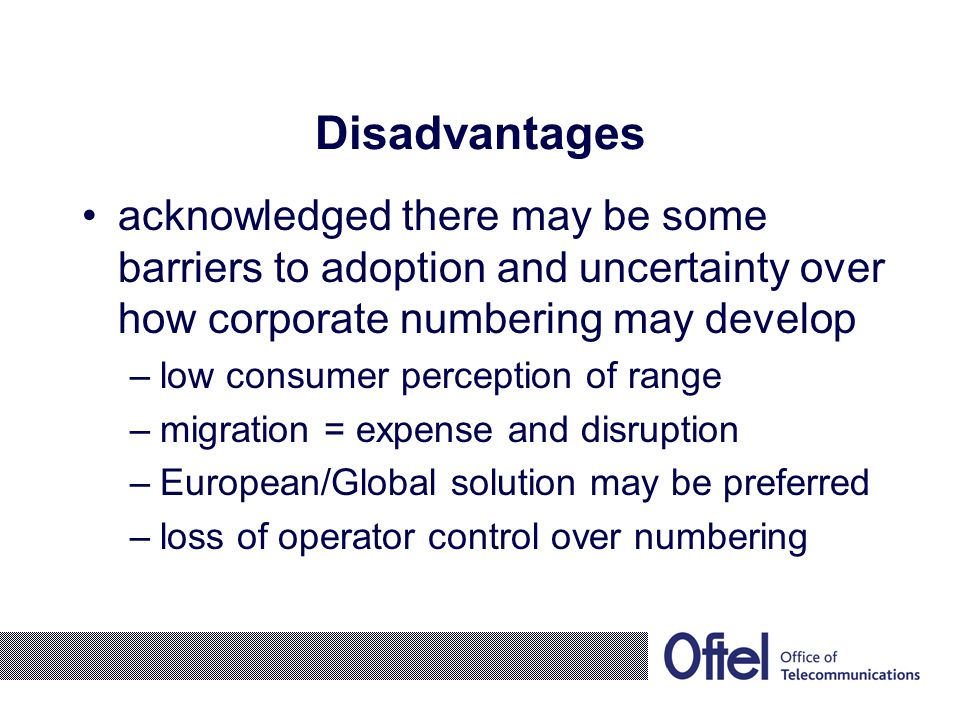 Disadvantages

• acknowledged there may be some barriers to adoption and uncertainty over how corporate numbering may develop

– low consumer perception of range

– migration = expense and disruption

– European/Global solution may be preferred

– loss of operator control over numbering

Oftel Office of Telecommunications